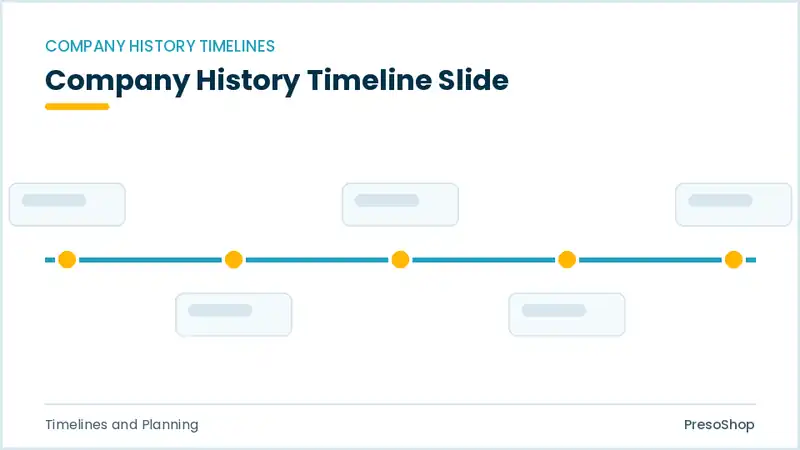 COMPANY HISTORY TIMELINES

Company History Timeline Slide

Timelines and Planning

PresoShop